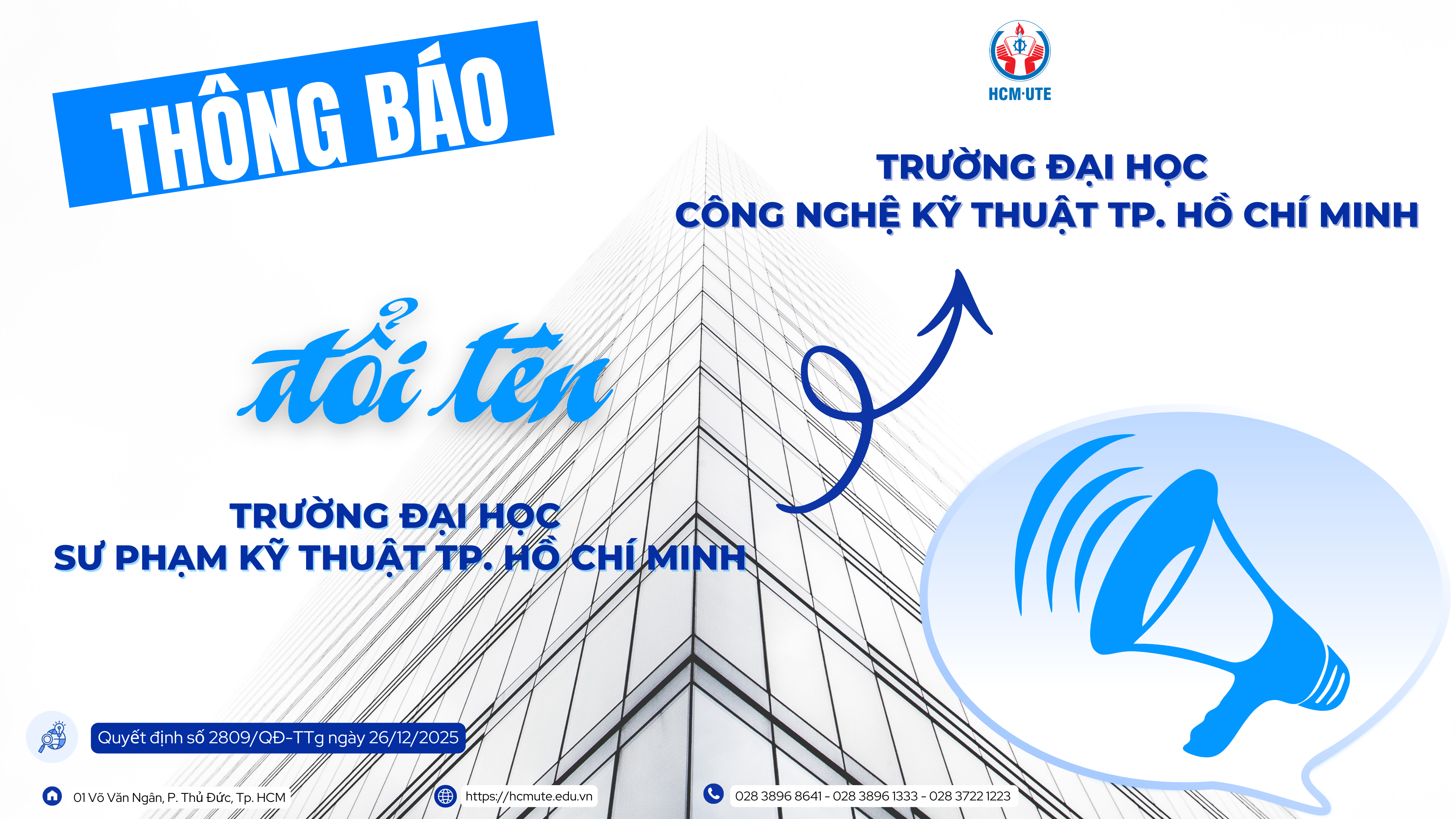 THÔNG BÁO

HCM·UTE

TRƯỜNG ĐẠI HỌC
CÔNG NGHỆ KỸ THUẬT TP. HỒ CHÍ MINH

đổi tên

TRƯỜNG ĐẠI HỌC
SƯ PHẠM KỸ THUẬT TP. HỒ CHÍ MINH

Quyết định số 2809/QĐ-TTg ngày 26/12/2025

01 Võ Văn Ngân, P. Thủ Đức, Tp. HCM

https://hcmute.edu.vn

028 3896 8641 - 028 3896 1333 - 028 3722 1223